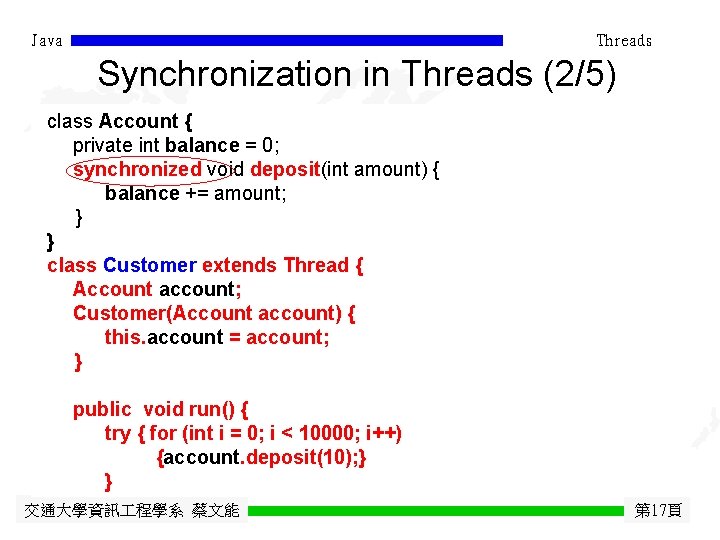 Java Threads

Synchronization in Threads (2/5)

class Account {
private int balance = 0;
synchronized void deposit(int amount) {
balance += amount;
}
}
class Customer extends Thread {
Account account;
Customer(Account account) {
this.account = account;
}

public void run() {
try { for (int i = 0; i < 10000; i++)
{account.deposit(10);}
}

交通大學資訊工程學系 蔡文能 第17頁